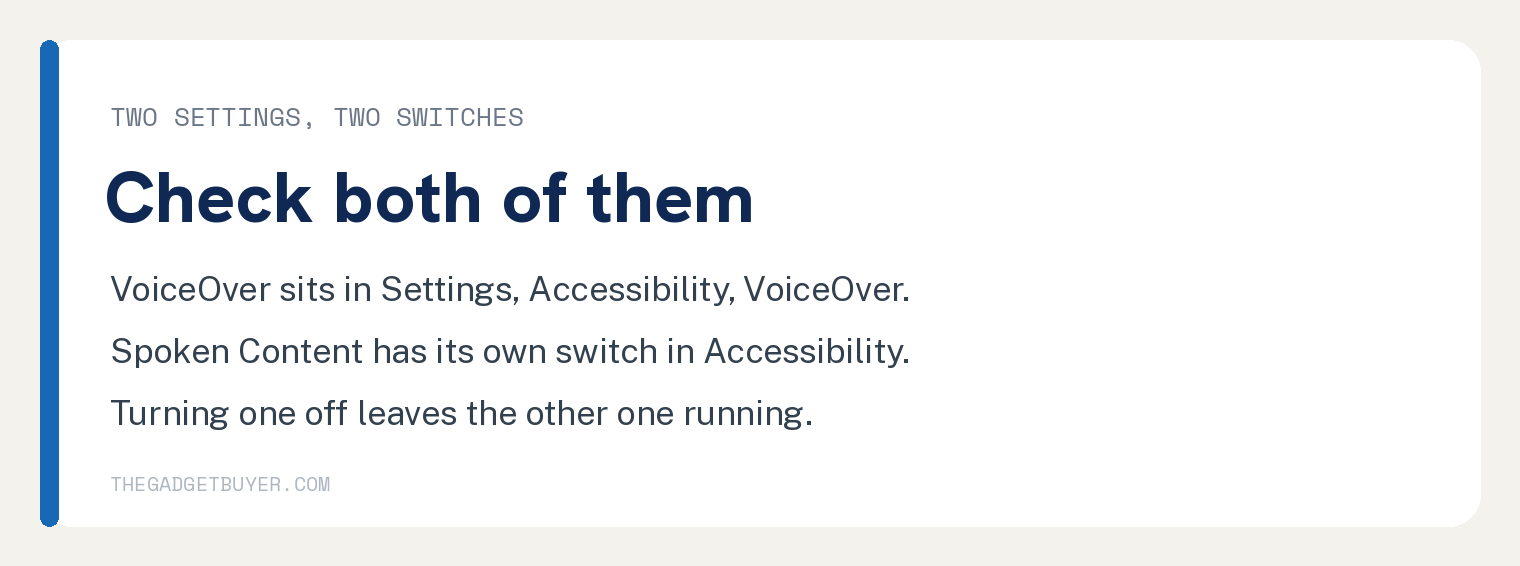 TWO SETTINGS, TWO SWITCHES

Check both of them

VoiceOver sits in Settings, Accessibility, VoiceOver.

Spoken Content has its own switch in Accessibility.

Turning one off leaves the other one running.

THEGADGETBUYER.COM